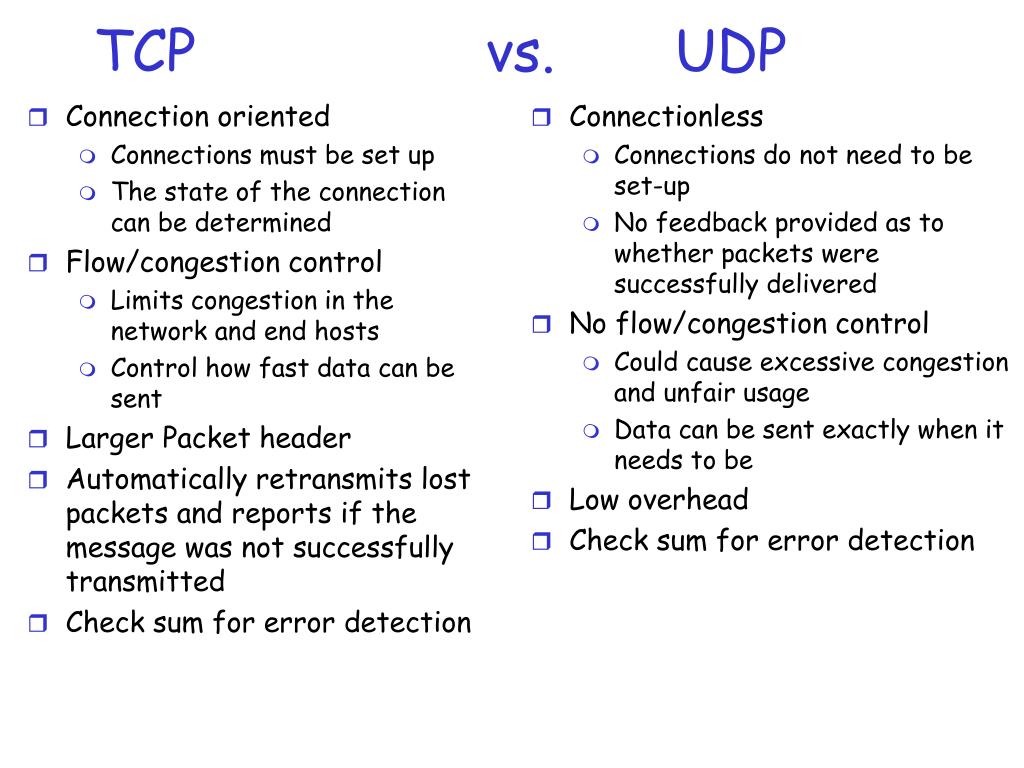 TCP vs. UDP

- Connection oriented
  - Connections must be set up
  - The state of the connection can be determined
- Flow/congestion control
  - Limits congestion in the network and end hosts
  - Control how fast data can be sent
- Larger Packet header
- Automatically retransmits lost packets and reports if the message was not successfully transmitted
- Check sum for error detection

- Connectionless
  - Connections do not need to be set-up
  - No feedback provided as to whether packets were successfully delivered
- No flow/congestion control
  - Could cause excessive congestion and unfair usage
  - Data can be sent exactly when it needs to be
- Low overhead
- Check sum for error detection